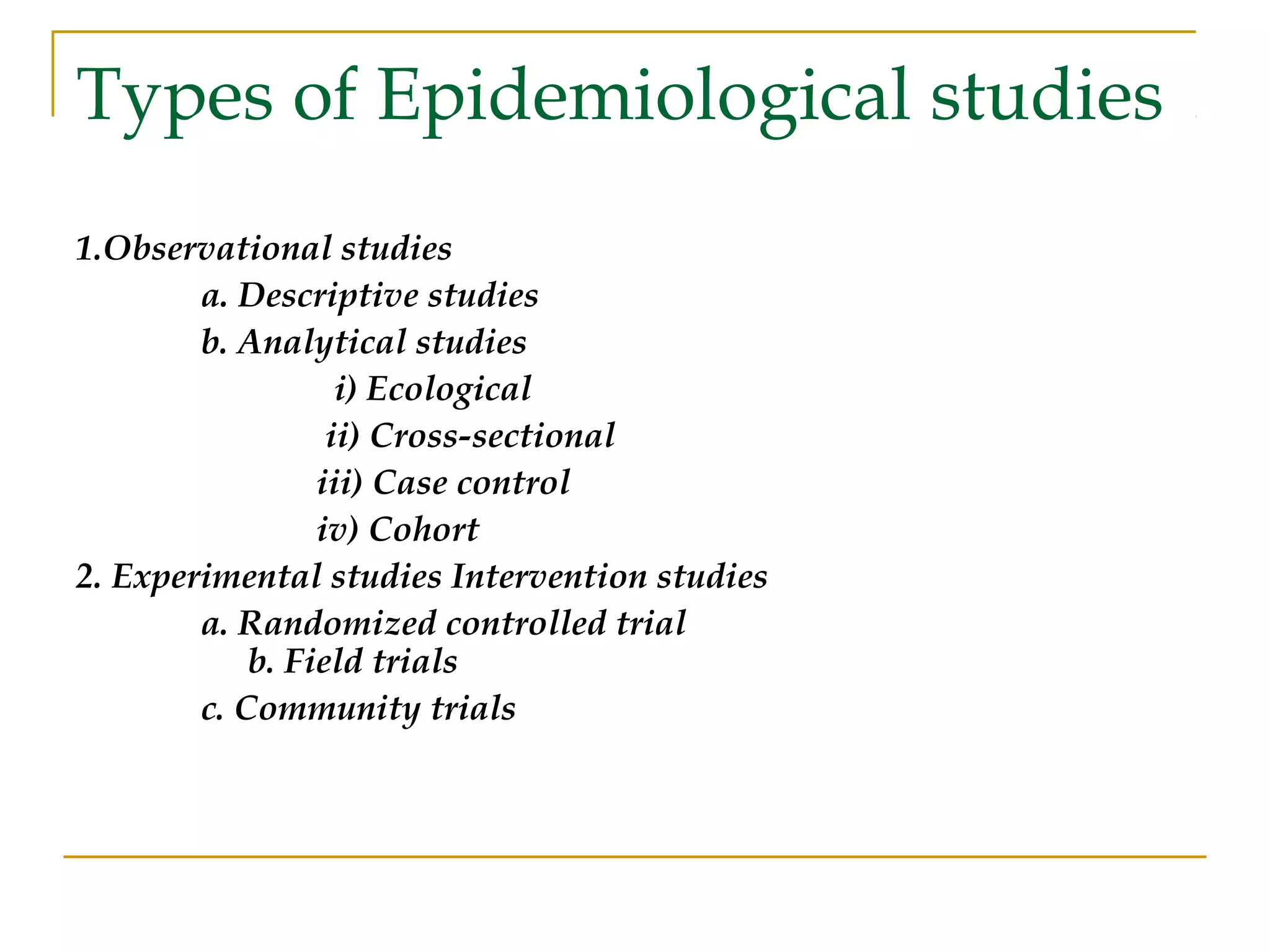 Types of Epidemiological studies

1.Observational studies
a. Descriptive studies
b. Analytical studies
i) Ecological
ii) Cross-sectional
iii) Case control
iv) Cohort
2. Experimental studies Intervention studies
a. Randomized controlled trial
b. Field trials
c. Community trials